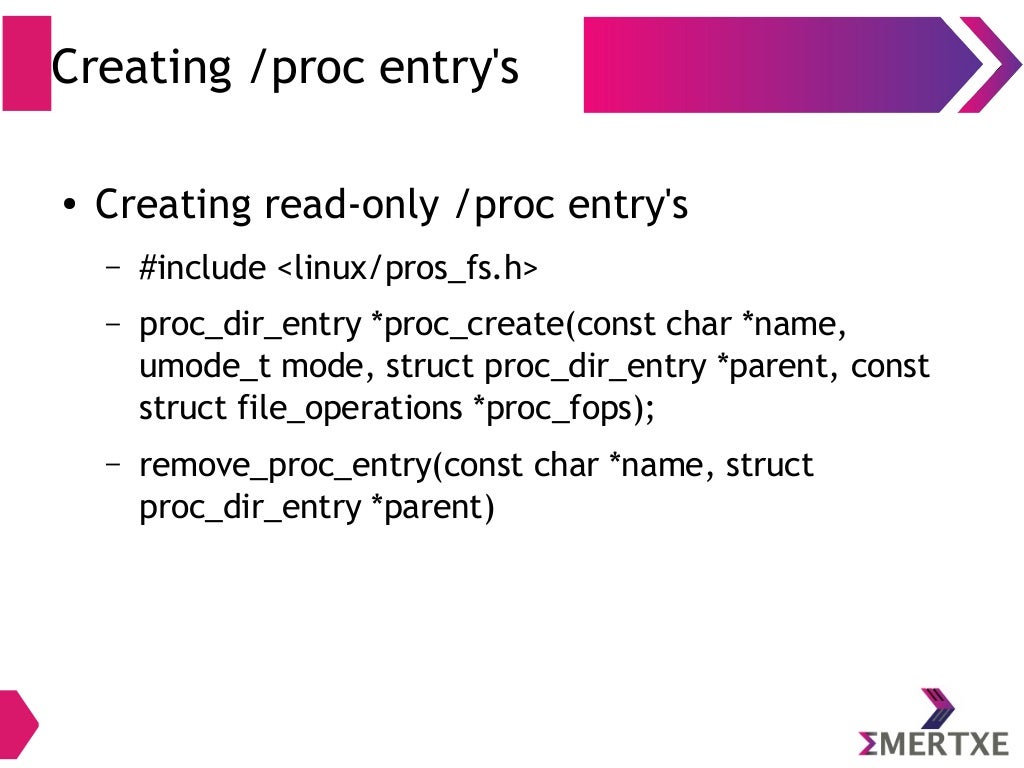 Creating /proc entry's

• Creating read-only /proc entry's

– #include <linux/pros_fs.h>

– proc_dir_entry *proc_create(const char *name, umode_t mode, struct proc_dir_entry *parent, const struct file_operations *proc_fops);

– remove_proc_entry(const char *name, struct proc_dir_entry *parent)

ΣMERTXE